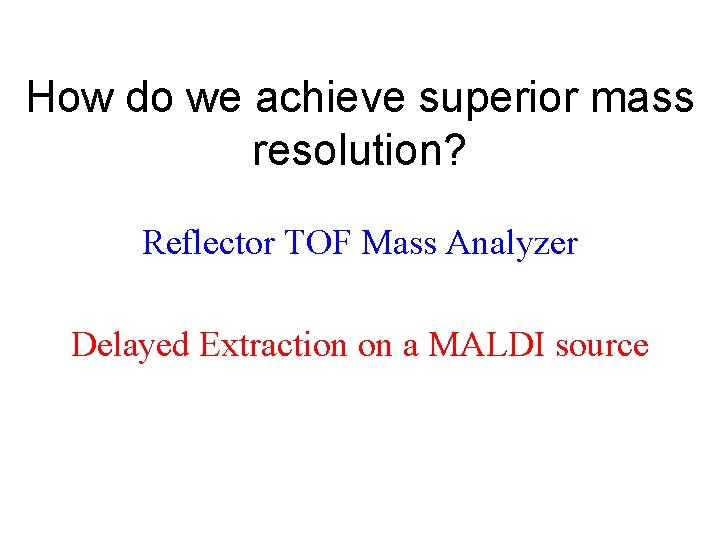 How do we achieve superior mass resolution?

Reflector TOF Mass Analyzer

Delayed Extraction on a MALDI source